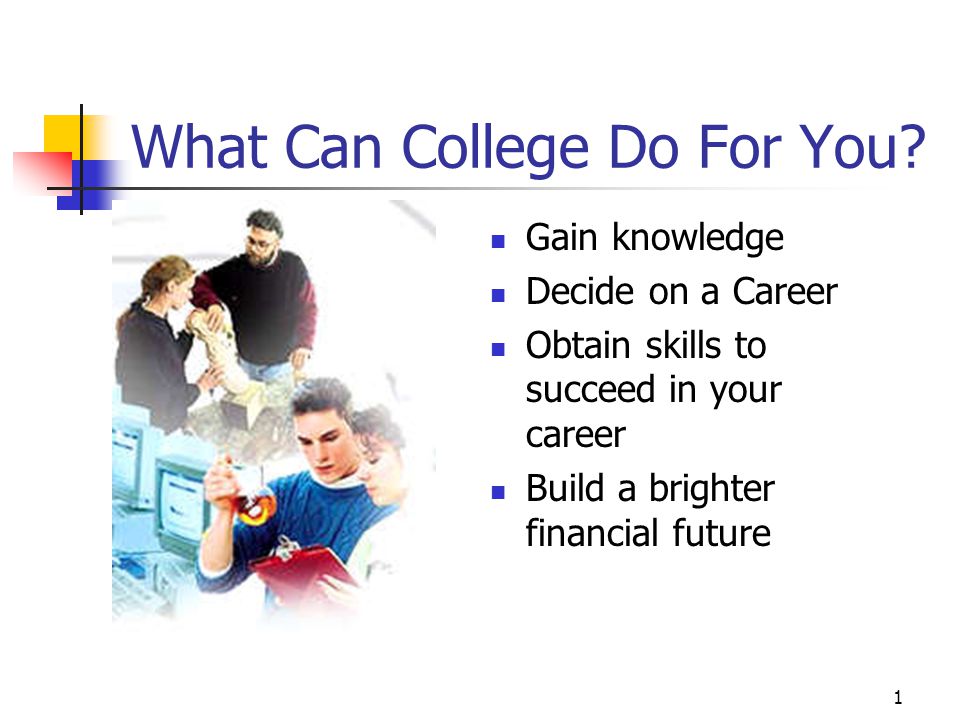 What Can College Do For You?

- Gain knowledge
- Decide on a Career
- Obtain skills to succeed in your career
- Build a brighter financial future

1